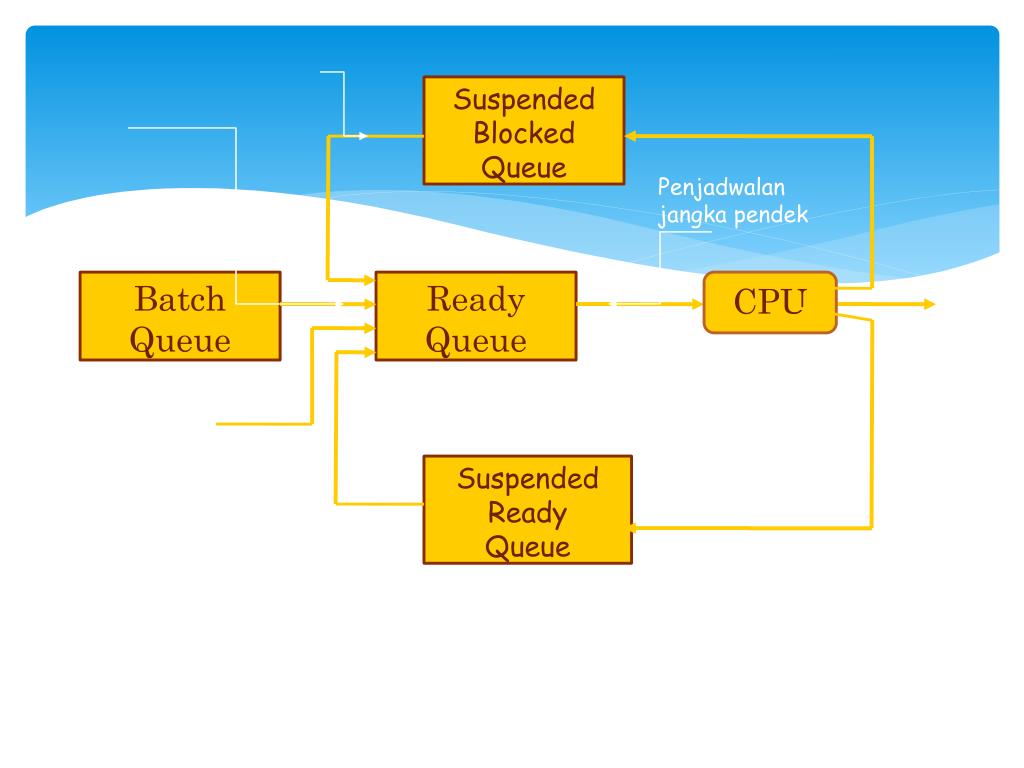 Suspended Blocked Queue

Penjadwalan jangka pendek

Batch Queue

Ready Queue

CPU

Suspended Ready Queue